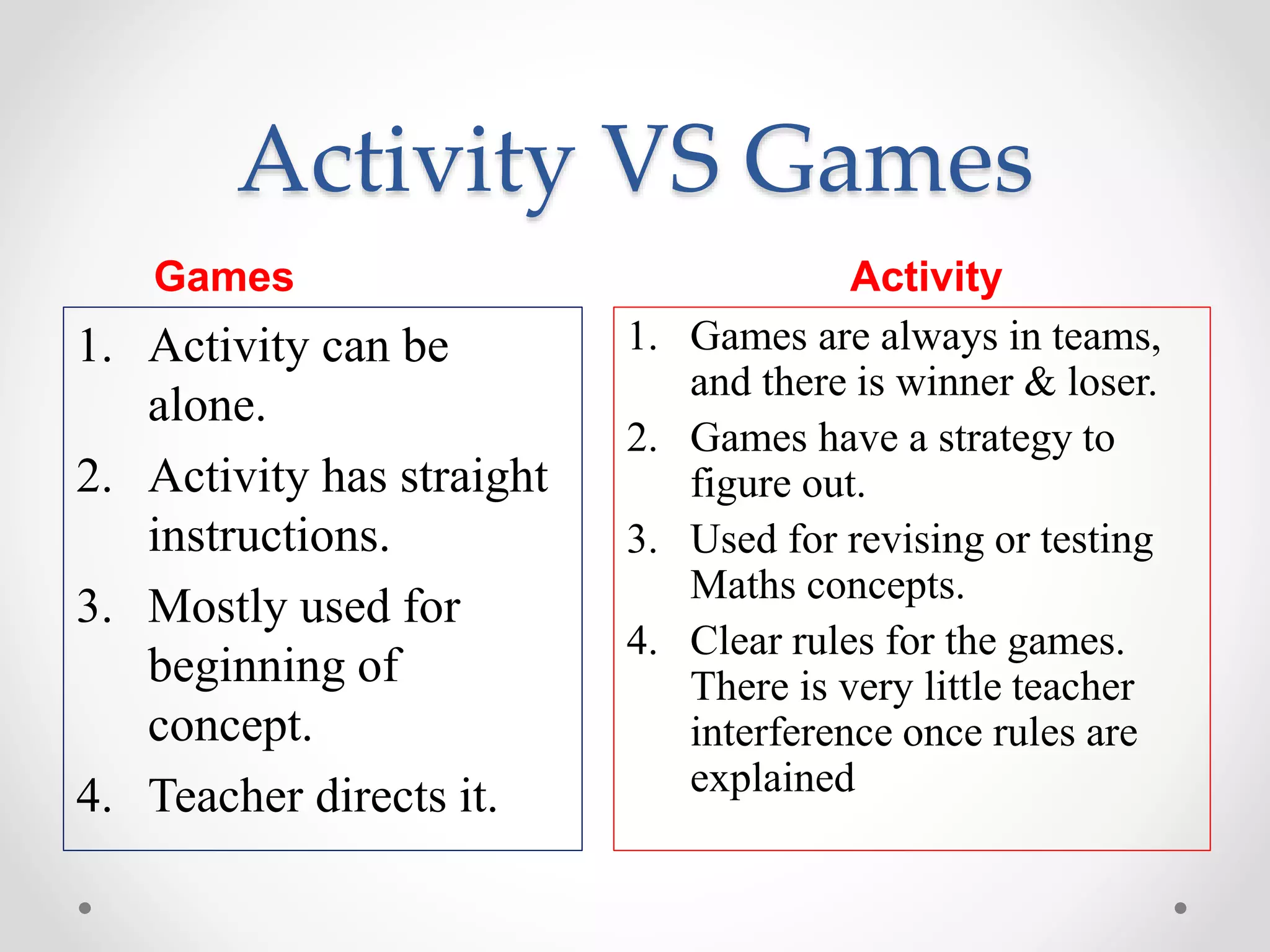 Activity VS Games

Games

1. Activity can be alone.
2. Activity has straight instructions.
3. Mostly used for beginning of concept.
4. Teacher directs it.

Activity

1. Games are always in teams, and there is winner & loser.
2. Games have a strategy to figure out.
3. Used for revising or testing Maths concepts.
4. Clear rules for the games. There is very little teacher interference once rules are explained